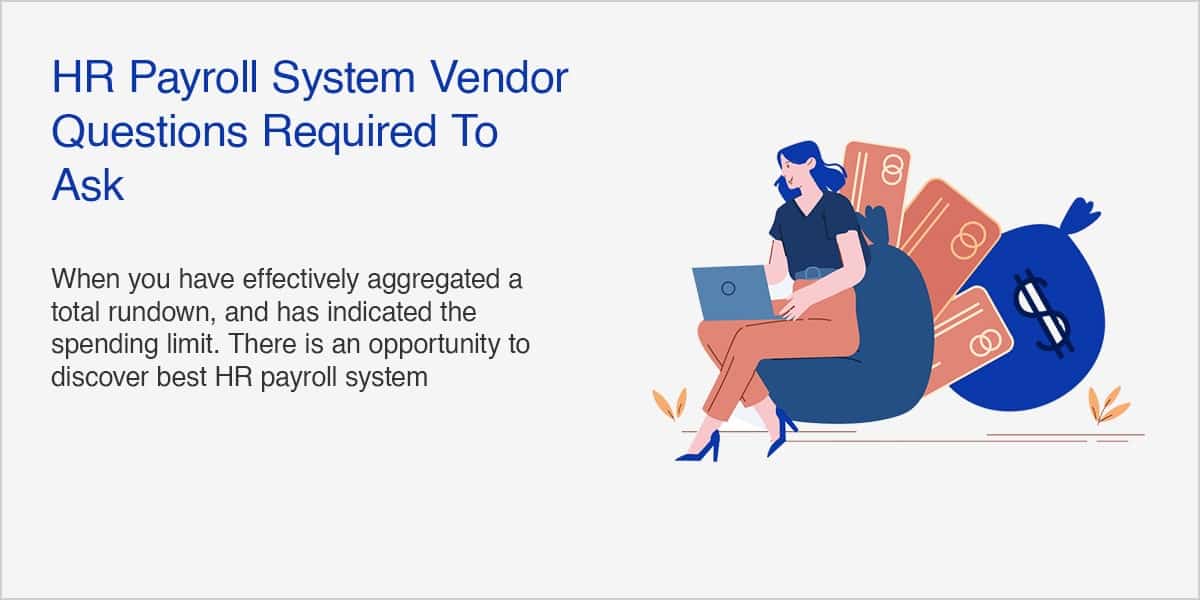 HR Payroll System Vendor Questions Required To Ask

When you have effectively aggregated a total rundown, and has indicated the spending limit. There is an opportunity to discover best HR payroll system

$